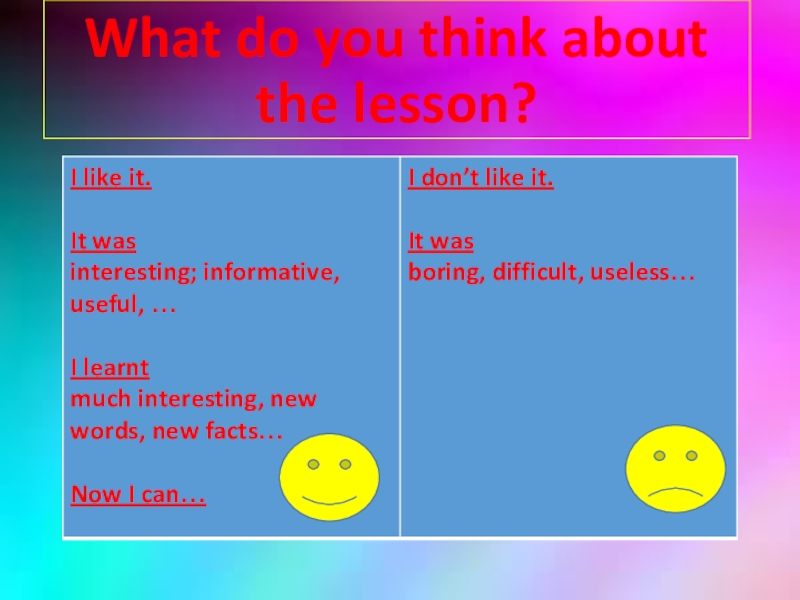 What do you think about the lesson?

| I like it.<br><br>It was<br>interesting; informative, useful, …<br><br>I learnt<br>much interesting, new words, new facts…<br><br>Now I can… | I don’t like it.<br><br>It was<br>boring, difficult, useless… |
|---|---|